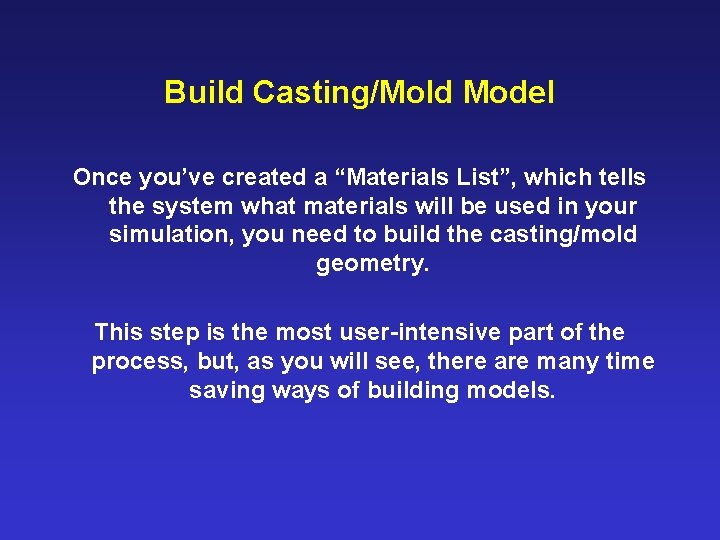 Build Casting/Mold Model

Once you’ve created a “Materials List”, which tells the system what materials will be used in your simulation, you need to build the casting/mold geometry.

This step is the most user-intensive part of the process, but, as you will see, there are many time saving ways of building models.